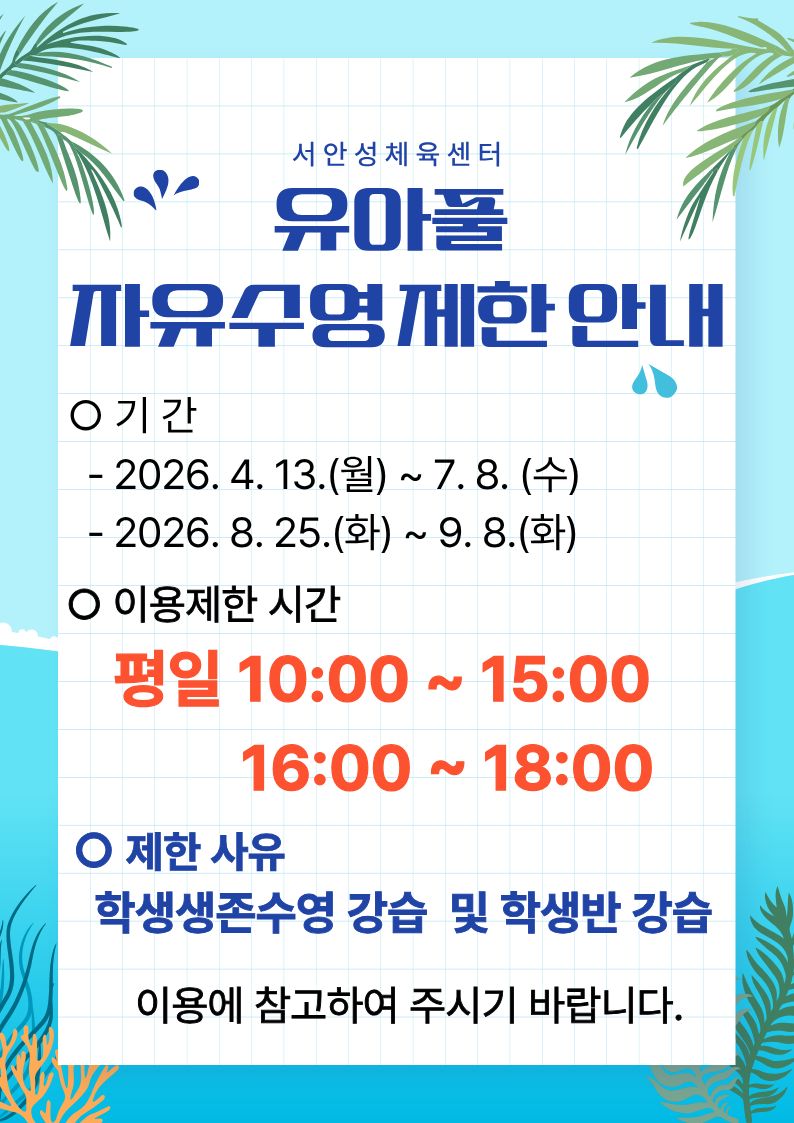 서안성체육센터

유아풀
자유수영 제한 안내

○ 기 간
- 2026. 4. 13.(월) ~ 7. 8. (수)
- 2026. 8. 25.(화) ~ 9. 8.(화)

○ 이용제한 시간
평일 10:00 ~ 15:00
16:00 ~ 18:00

○ 제한 사유
학생생존수영 강습 및 학생반 강습

이용에 참고하여 주시기 바랍니다.